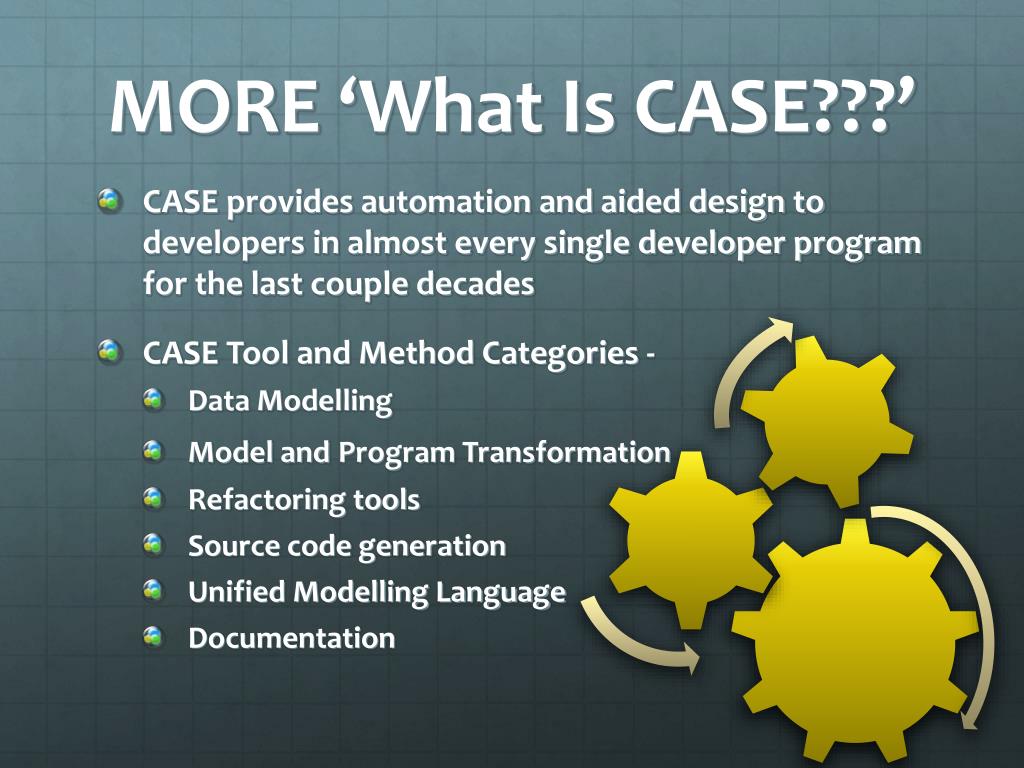 MORE ‘What Is CASE???’

CASE provides automation and aided design to developers in almost every single developer program for the last couple decades

CASE Tool and Method Categories -

Data Modelling

Model and Program Transformation

Refactoring tools

Source code generation

Unified Modelling Language

Documentation